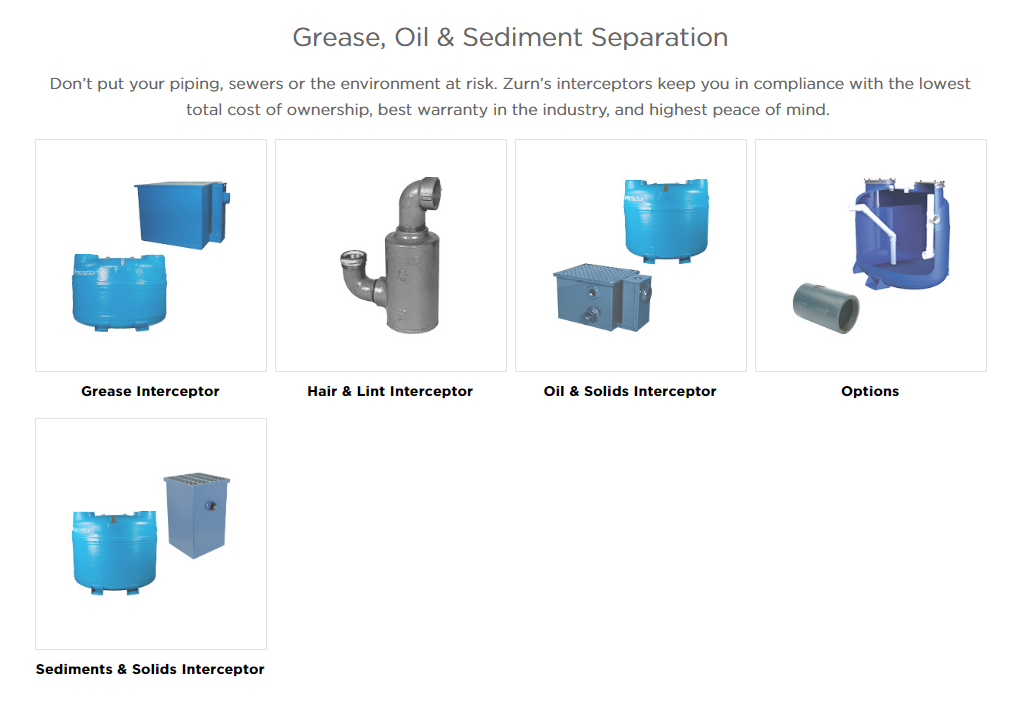 Grease, Oil & Sediment Separation

Don't put your piping, sewers or the environment at risk. Zurn's interceptors keep you in compliance with the lowest total cost of ownership, best warranty in the industry, and highest peace of mind.

Grease Interceptor

Hair & Lint Interceptor

Oil & Solids Interceptor

Options

Sediments & Solids Interceptor